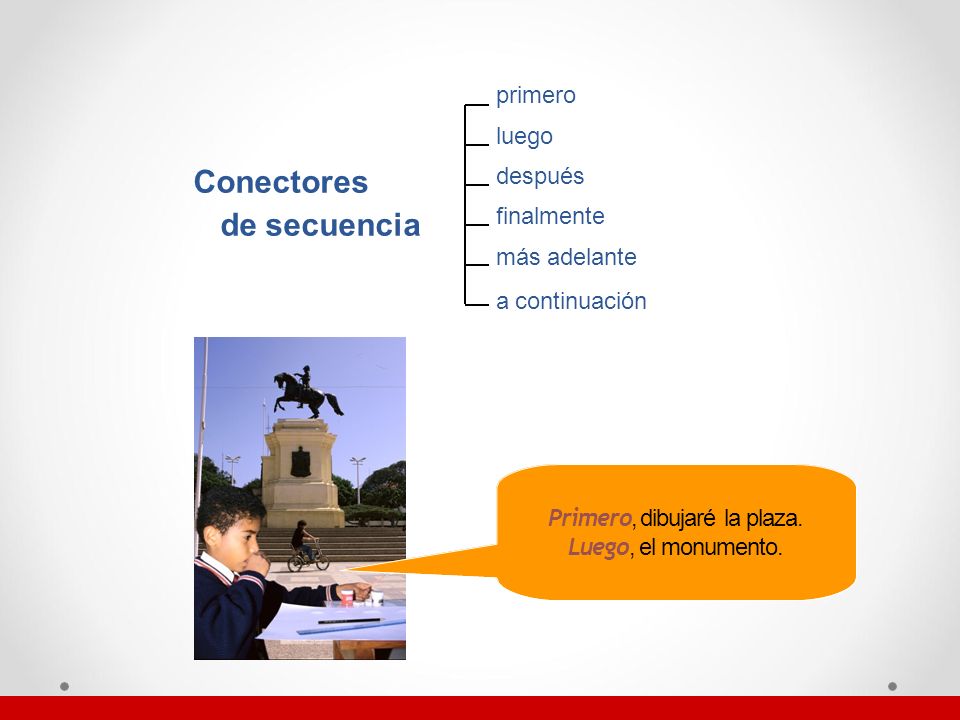 Conectores de secuencia

primero
luego
después
finalmente
más adelante
a continuación

Primero, dibujaré la plaza. Luego, el monumento.